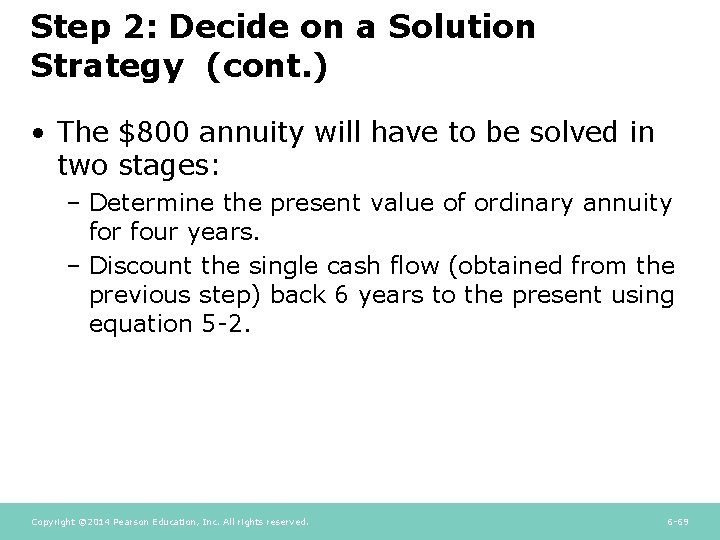 Step 2: Decide on a Solution Strategy (cont.)

• The \$800 annuity will have to be solved in two stages:

– Determine the present value of ordinary annuity for four years.

– Discount the single cash flow (obtained from the previous step) back 6 years to the present using equation 5-2.

Copyright ©2014 Pearson Education, Inc. All rights reserved.

6-69